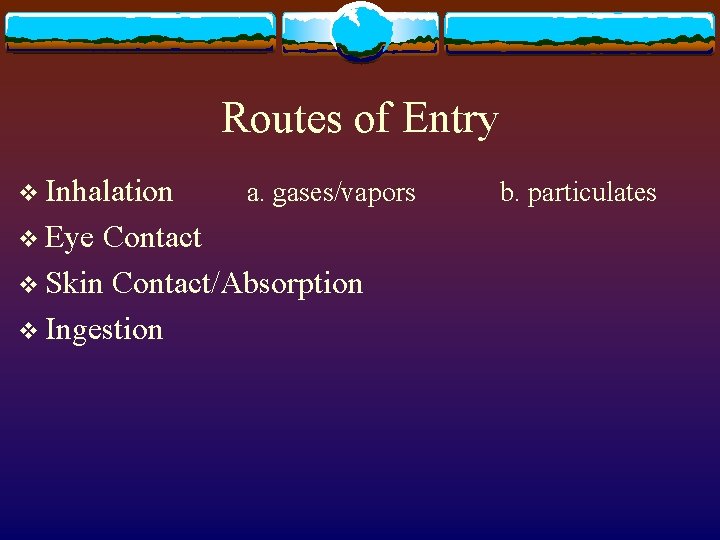 Routes of Entry

❖ Inhalation a. gases/vapors b. particulates
❖ Eye Contact
❖ Skin Contact/Absorption
❖ Ingestion